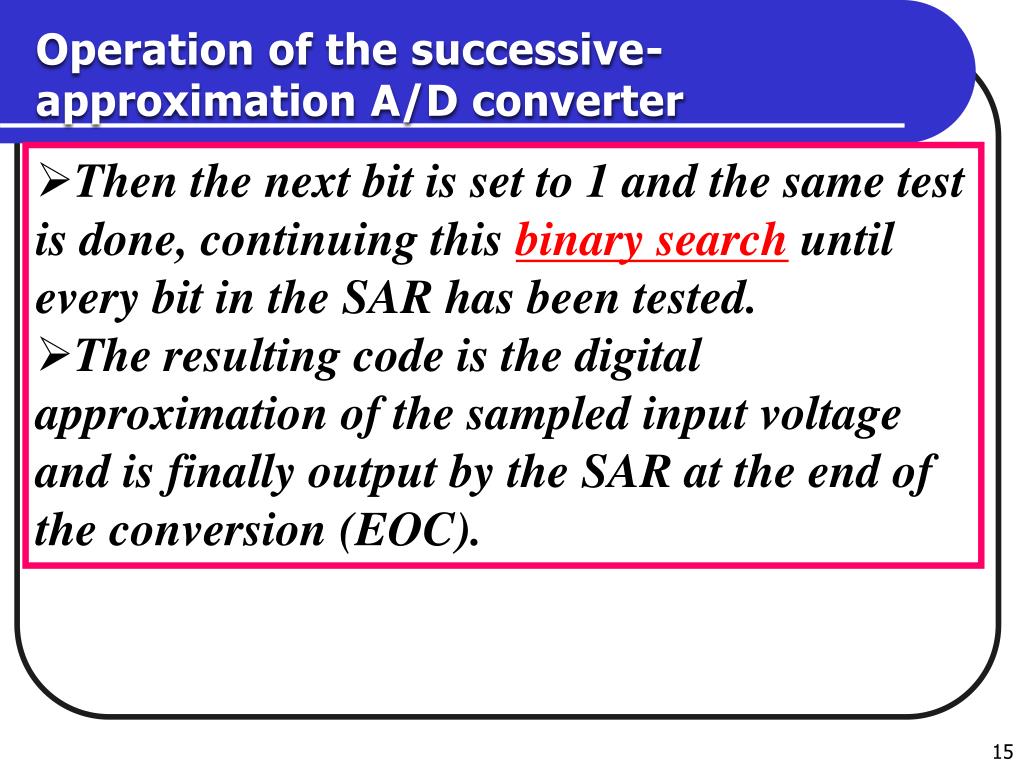 Operation of the successive-approximation A/D converter

➢Then the next bit is set to 1 and the same test is done, continuing this binary search until every bit in the SAR has been tested.
➢The resulting code is the digital approximation of the sampled input voltage and is finally output by the SAR at the end of the conversion (EOC).

15